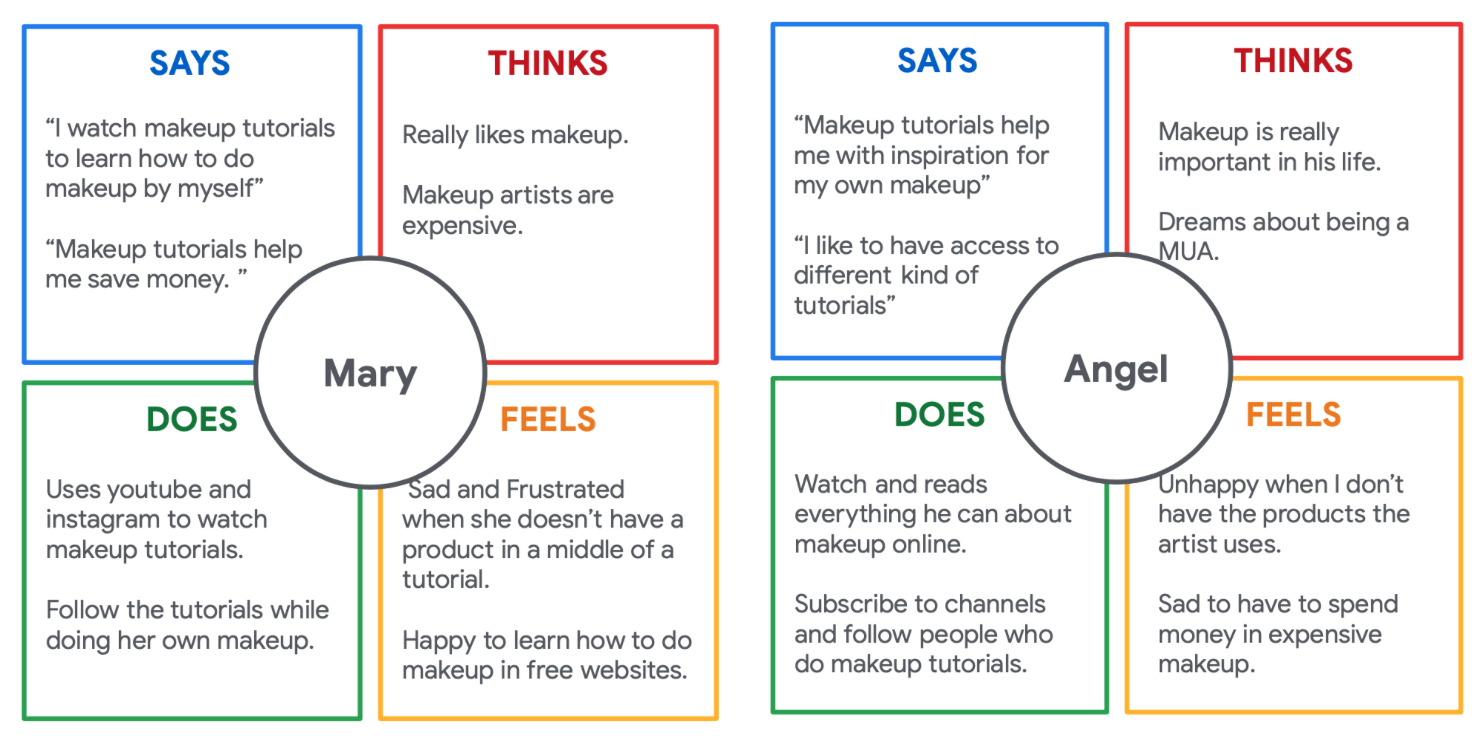 SAYS

“I watch makeup tutorials to learn how to do makeup by myself”

“Makeup tutorials help me save money. ”

THINKS

Really likes makeup.

Makeup artists are expensive.

Mary

DOES

Uses youtube and instagram to watch makeup tutorials.

Follow the tutorials while doing her own makeup.

FEELS

Sad and Frustrated when she doesn’t have a product in a middle of a tutorial.

Happy to learn how to do makeup in free websites.

SAYS

“Makeup tutorials help me with inspiration for my own makeup”

“I like to have access to different kind of tutorials”

THINKS

Makeup is really important in his life.

Dreams about being a MUA.

Angel

DOES

Watch and reads everything he can about makeup online.

Subscribe to channels and follow people who do makeup tutorials.

FEELS

Unhappy when I don’t have the products the artist uses.

Sad to have to spend money in expensive makeup.